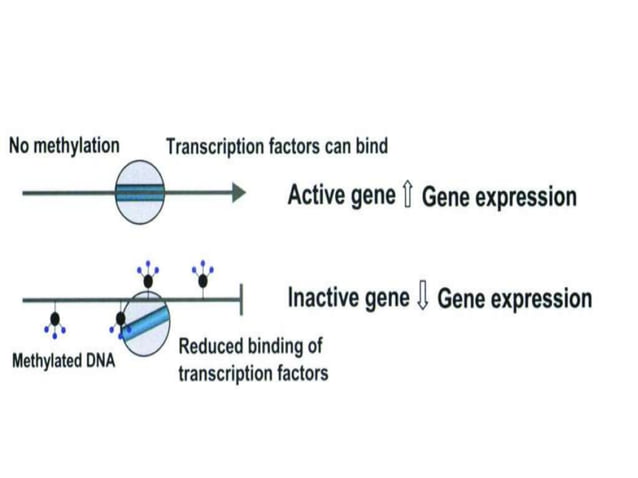 No methylation Transcription factors can bind

Active gene ⇧ Gene expression

Inactive gene ⇩ Gene expression

Methylated DNA

Reduced binding of transcription factors